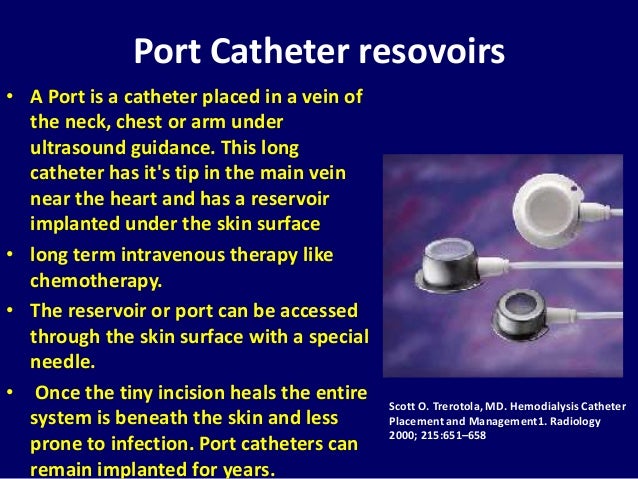 Port Catheter resovoirs

• A Port is a catheter placed in a vein of the neck, chest or arm under ultrasound guidance. This long catheter has it's tip in the main vein near the heart and has a reservoir implanted under the skin surface

• long term intravenous therapy like chemotherapy.

• The reservoir or port can be accessed through the skin surface with a special needle.

• Once the tiny incision heals the entire system is beneath the skin and less prone to infection. Port catheters can remain implanted for years.

Scott O. Trerotola, MD. Hemodialysis Catheter Placement and Management1. Radiology 2000; 215:651–658